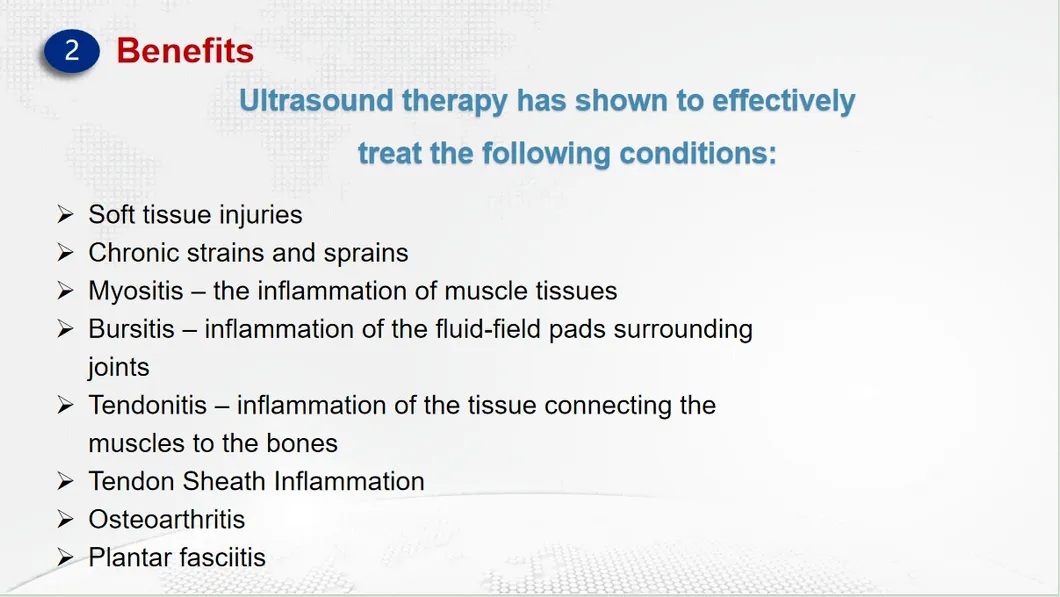 2 Benefits

Ultrasound therapy has shown to effectively treat the following conditions:

➢ Soft tissue injuries
➢ Chronic strains and sprains
➢ Myositis – the inflammation of muscle tissues
➢ Bursitis – inflammation of the fluid-field pads surrounding joints
➢ Tendonitis – inflammation of the tissue connecting the muscles to the bones
➢ Tendon Sheath Inflammation
➢ Osteoarthritis
➢ Plantar fasciitis